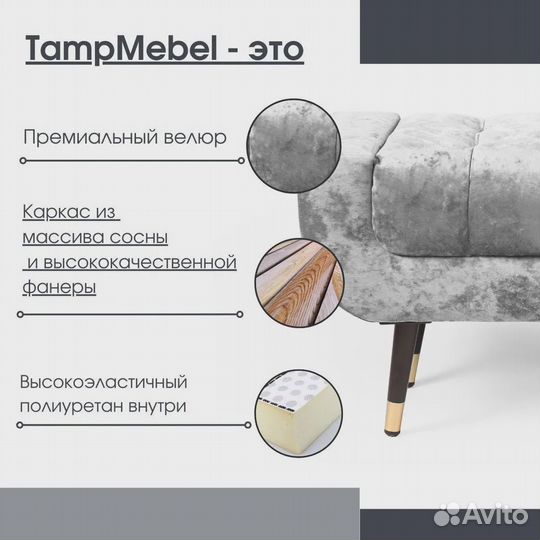 TampMebel - это

Премиальный велюр

Каркас из массива сосны и высококачественной фанеры

Высокоэластичный полиуретан внутри

Avito